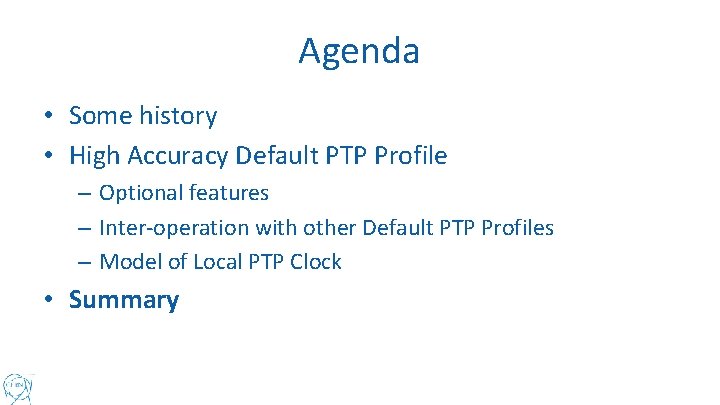 Agenda

• Some history
• High Accuracy Default PTP Profile
– Optional features
– Inter-operation with other Default PTP Profiles
– Model of Local PTP Clock
• Summary